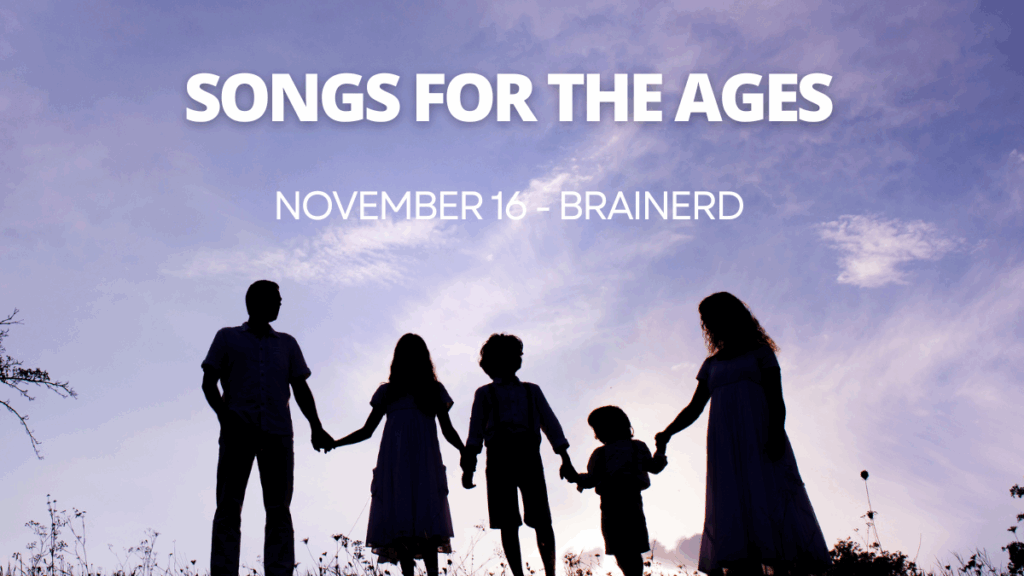 SONGS FOR THE AGES

NOVEMBER 16 - BRAINERD